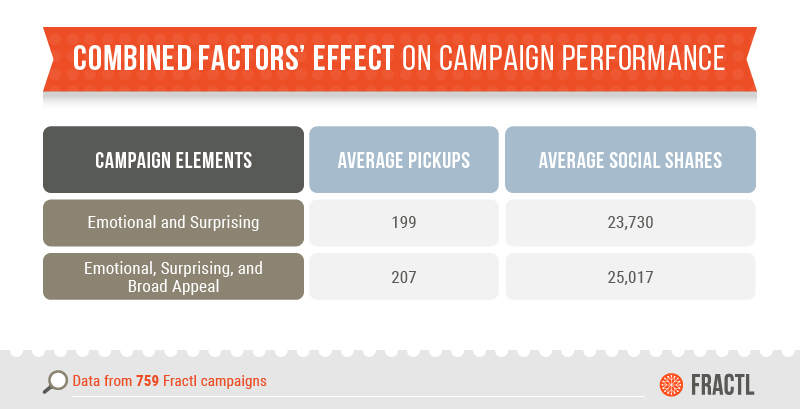 COMBINED FACTORS' EFFECT ON CAMPAIGN PERFORMANCE

| CAMPAIGN ELEMENTS | AVERAGE PICKUPS | AVERAGE SOCIAL SHARES |
|---|---|---|
| Emotional and Surprising | 199 | 23,730 |
| Emotional, Surprising, and Broad Appeal | 207 | 25,017 |

Data from 759 Fractl campaigns

FRACTL